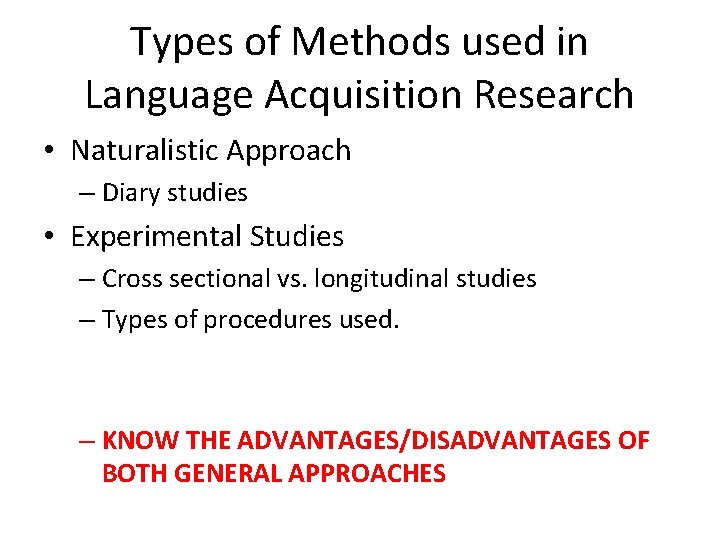 Types of Methods used in Language Acquisition Research

• Naturalistic Approach
– Diary studies
• Experimental Studies
– Cross sectional vs. longitudinal studies
– Types of procedures used.

– KNOW THE ADVANTAGES/DISADVANTAGES OF BOTH GENERAL APPROACHES